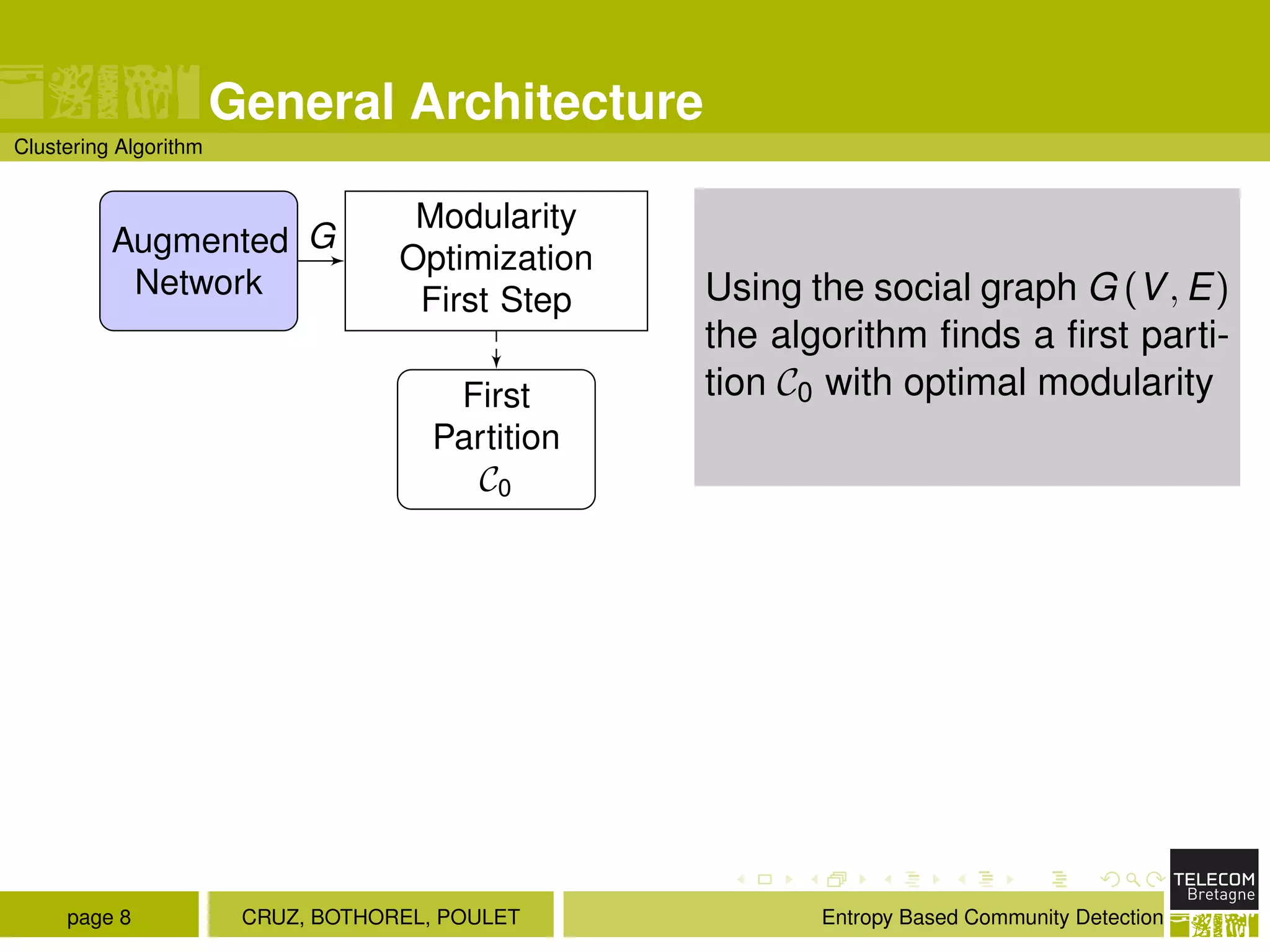 General Architecture
Clustering Algorithm

Augmented Network

$G$

Modularity Optimization First Step

First Partition $\mathcal{C}_0$

Using the social graph $G(V, E)$ the algorithm finds a first partition $\mathcal{C}_0$ with optimal modularity

page 8

CRUZ, BOTHOREL, POULET

Entropy Based Community Detection

TELECOM Bretagne